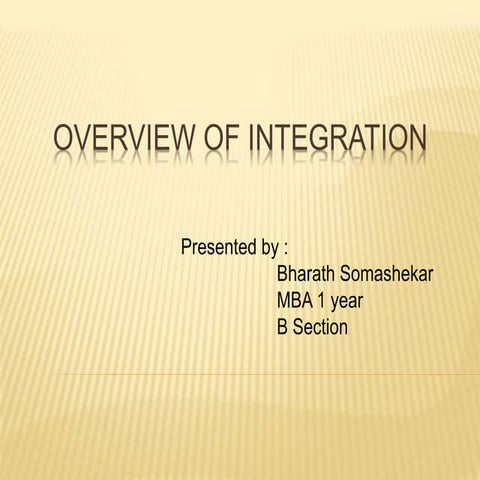 OVERVIEW OF INTEGRATION

Presented by :
Bharath Somashekar
MBA 1 year
B Section